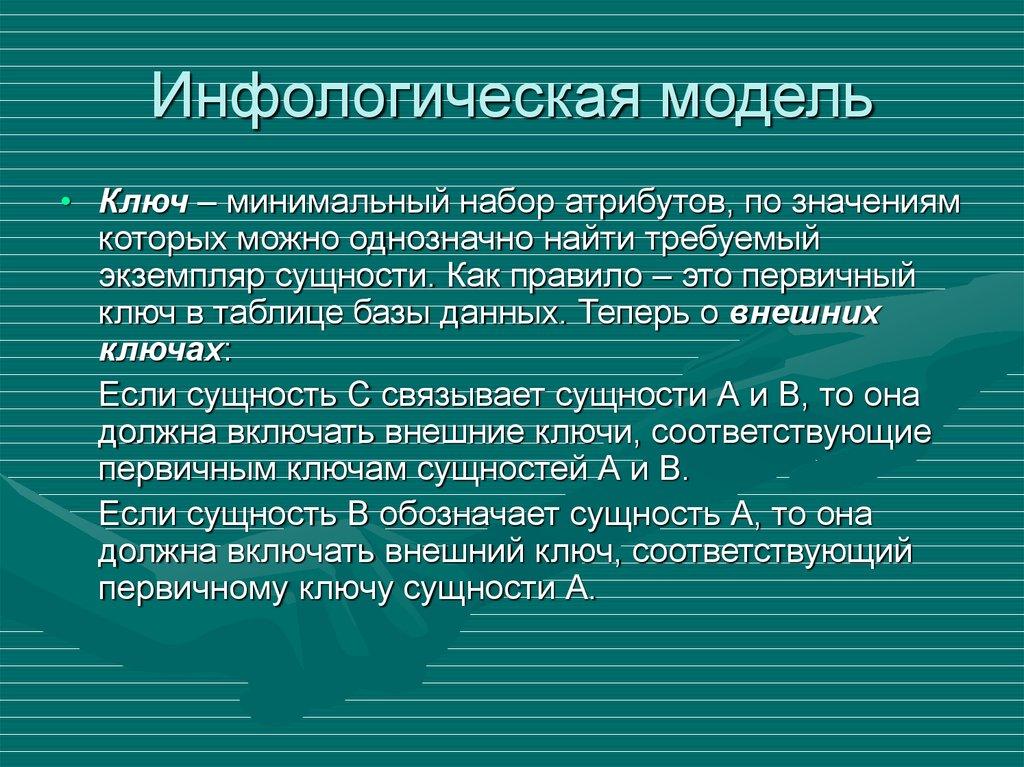 Инфологическая модель

• Ключ – минимальный набор атрибутов, по значениям которых можно однозначно найти требуемый экземпляр сущности. Как правило – это первичный ключ в таблице базы данных. Теперь о внешних ключах:

Если сущность С связывает сущности А и В, то она должна включать внешние ключи, соответствующие первичным ключам сущностей А и В.

Если сущность В обозначает сущность А, то она должна включать внешний ключ, соответствующий первичному ключу сущности А.